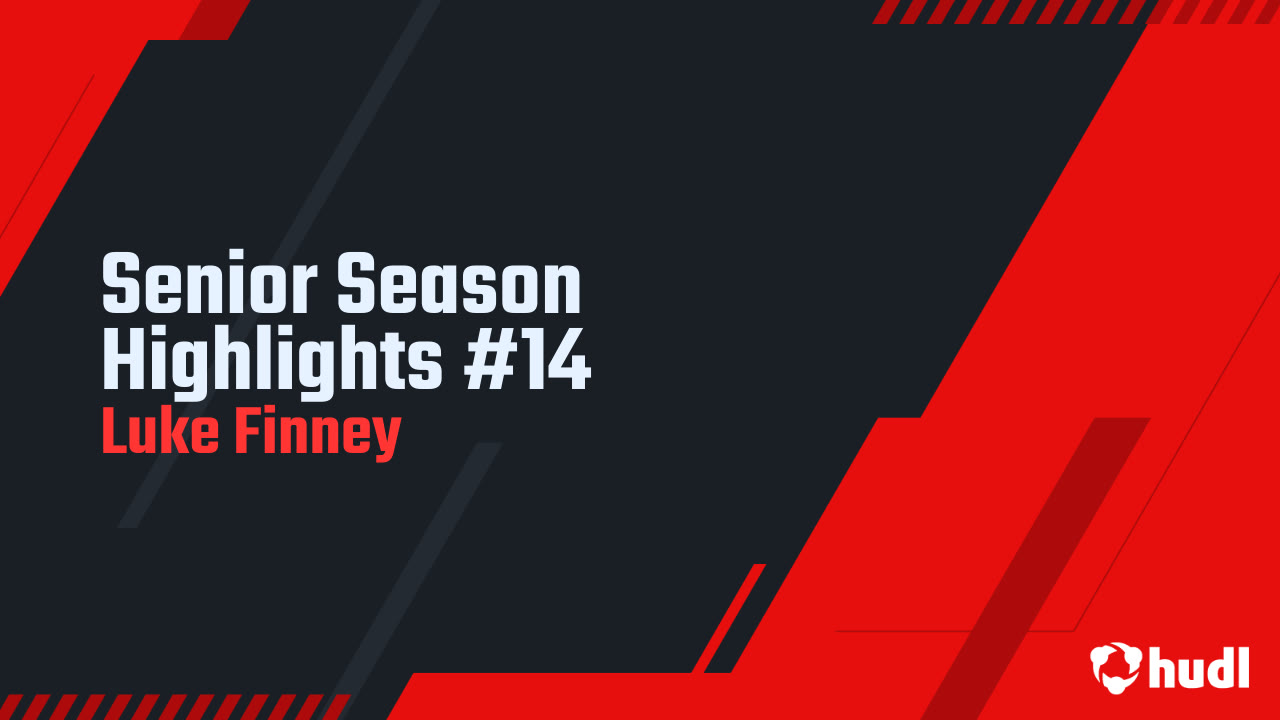 Senior Season Highlights #14
Luke Finney

hudl